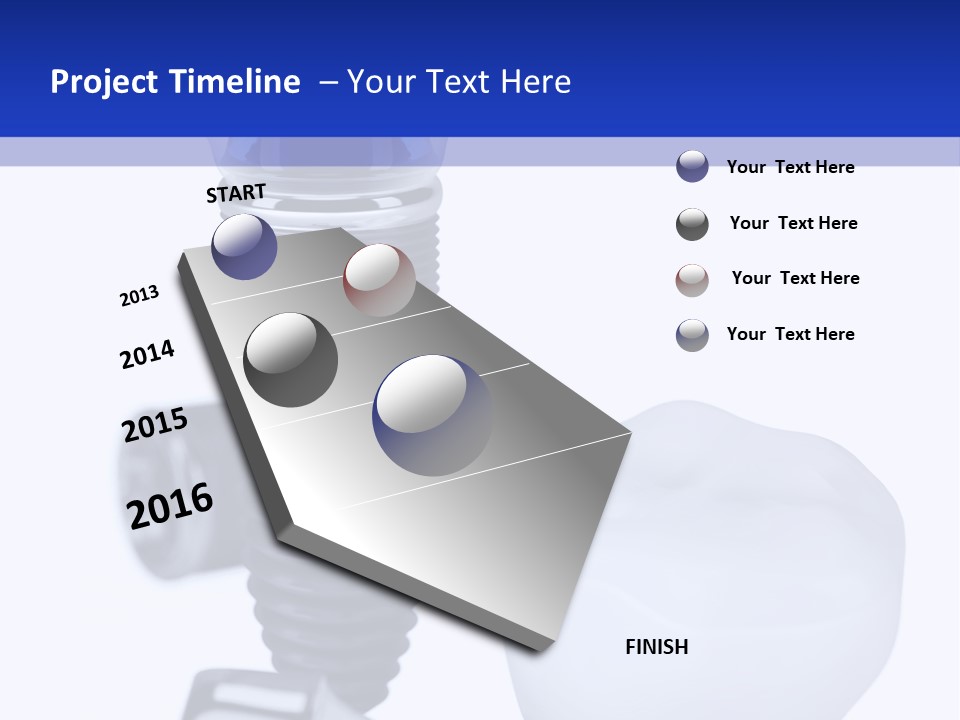 Project Timeline – Your Text Here

START

2013

2014

2015

2016

FINISH

Your Text Here

Your Text Here

Your Text Here

Your Text Here